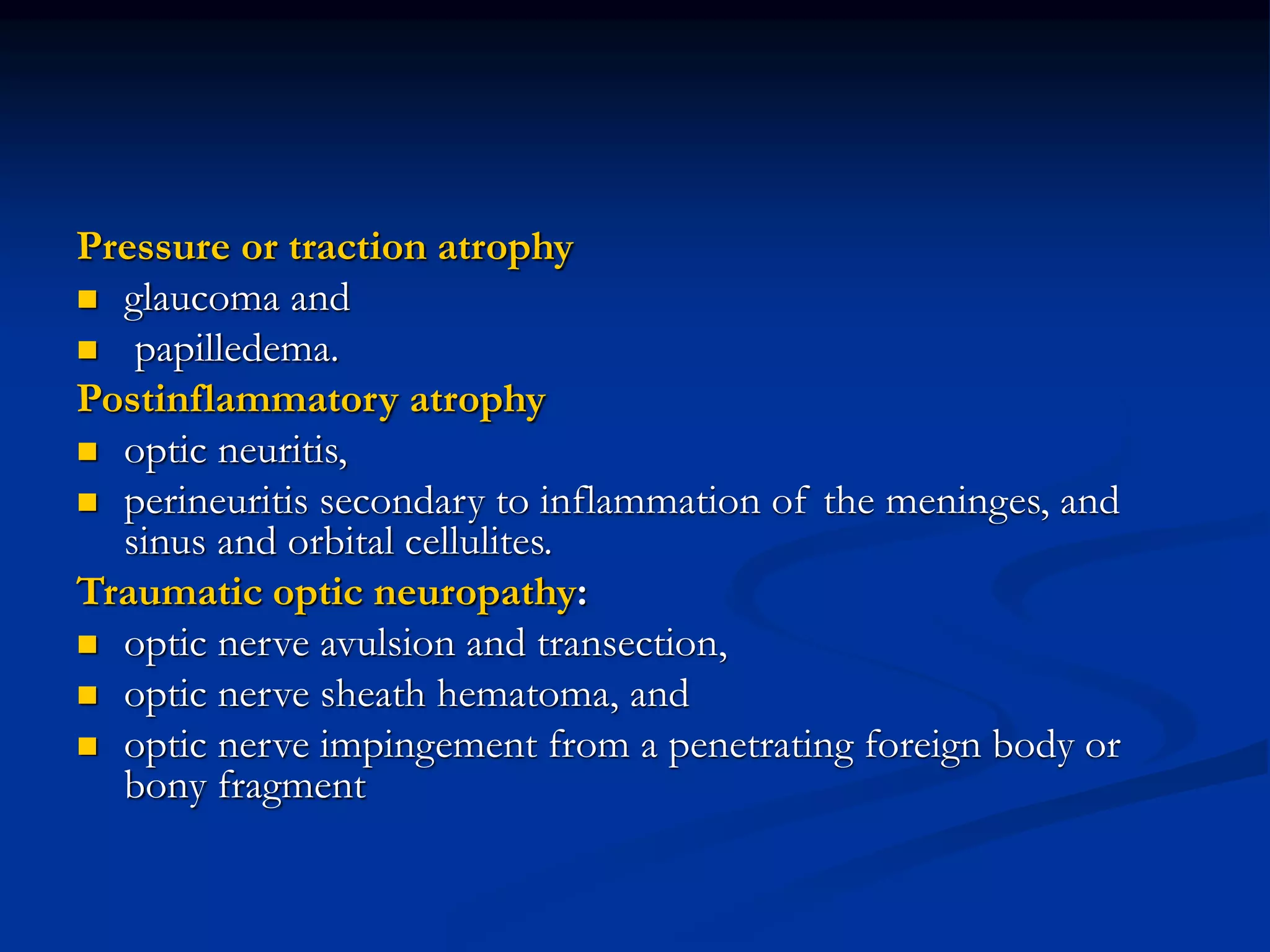 Pressure or traction atrophy
- glaucoma and
- papilledema.

Postinflammatory atrophy
- optic neuritis,
- perineuritis secondary to inflammation of the meninges, and sinus and orbital cellulites.

Traumatic optic neuropathy:
- optic nerve avulsion and transection,
- optic nerve sheath hematoma, and
- optic nerve impingement from a penetrating foreign body or bony fragment